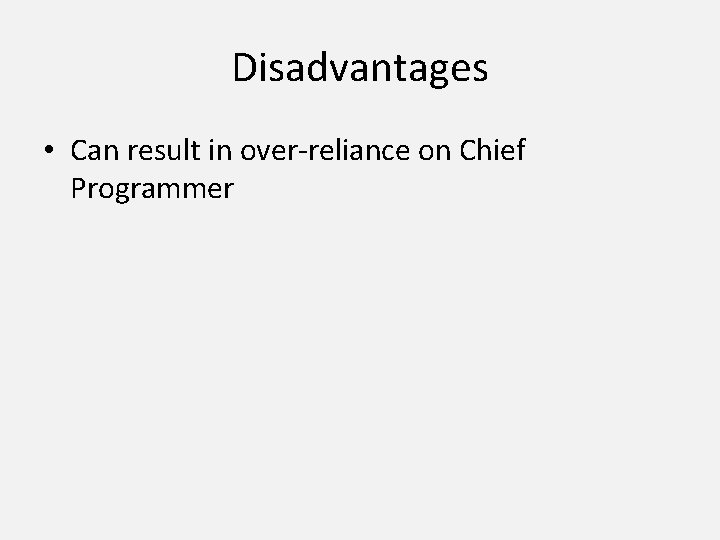 Disadvantages

• Can result in over-reliance on Chief Programmer